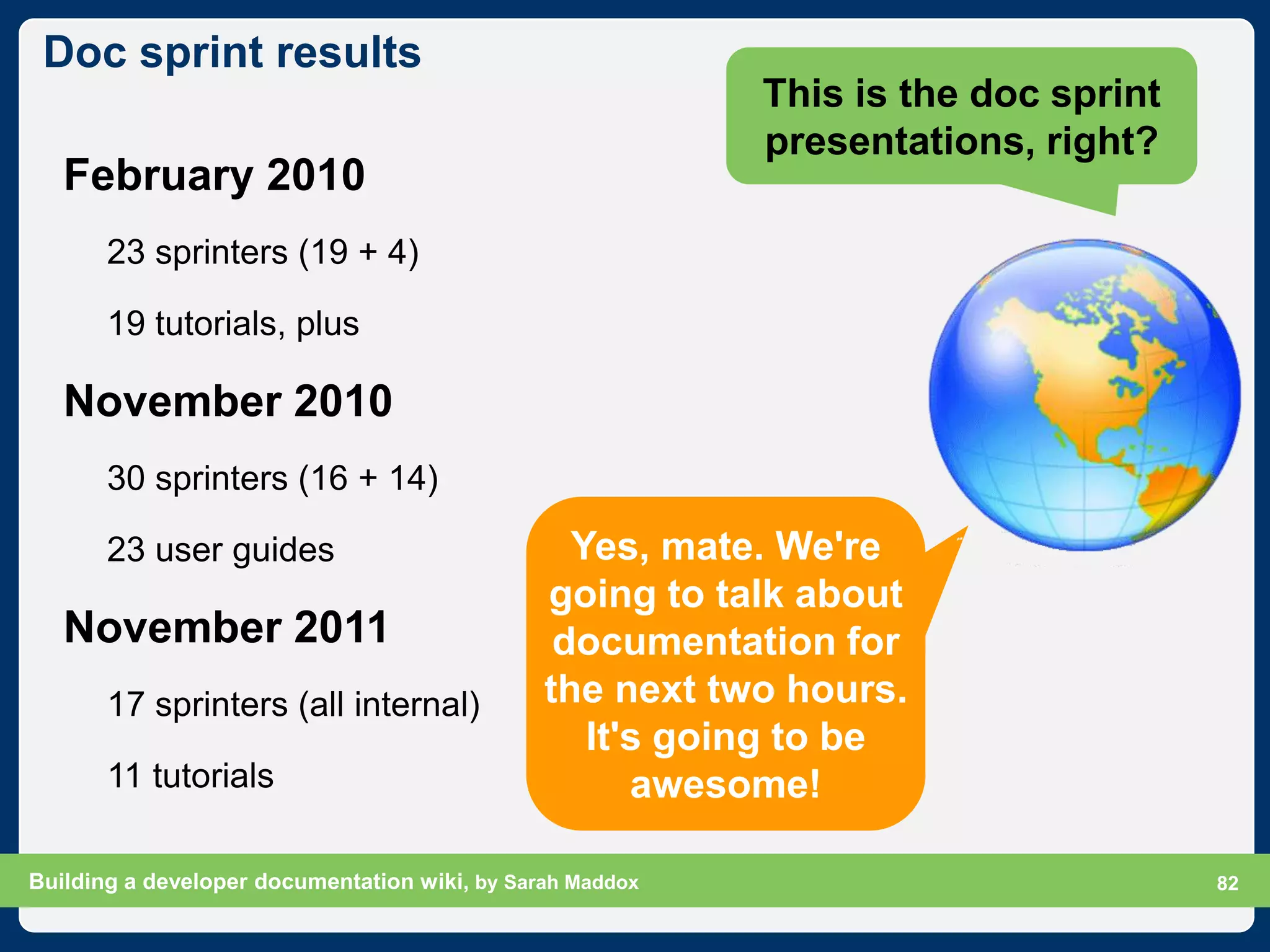 Doc sprint results

February 2010

23 sprinters (19 + 4)

19 tutorials, plus

November 2010

30 sprinters (16 + 14)

23 user guides

November 2011

17 sprinters (all internal)

11 tutorials

This is the doc sprint presentations, right?

Yes, mate. We're going to talk about documentation for the next two hours. It's going to be awesome!

Building a developer documentation wiki, by Sarah Maddox

82